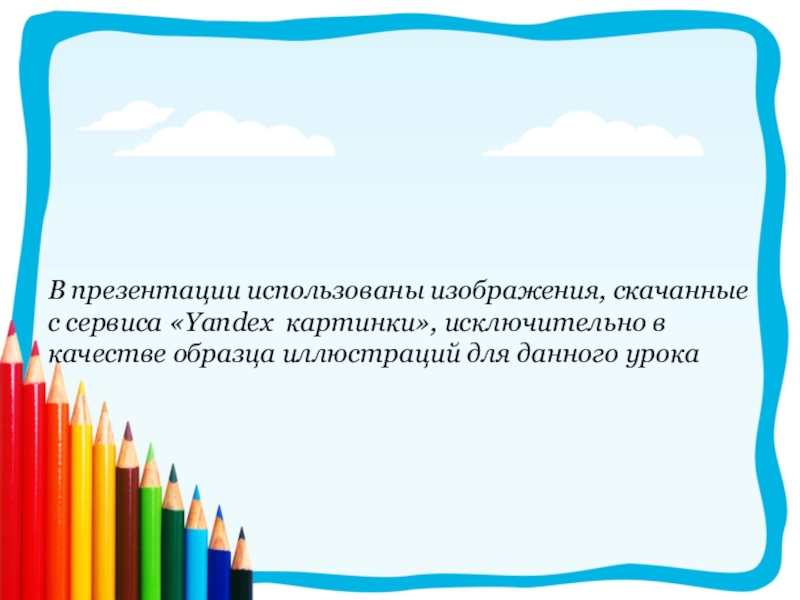 В презентации использованы изображения, скачанные с сервиса «Yandex картинки», исключительно в качестве образца иллюстраций для данного урока